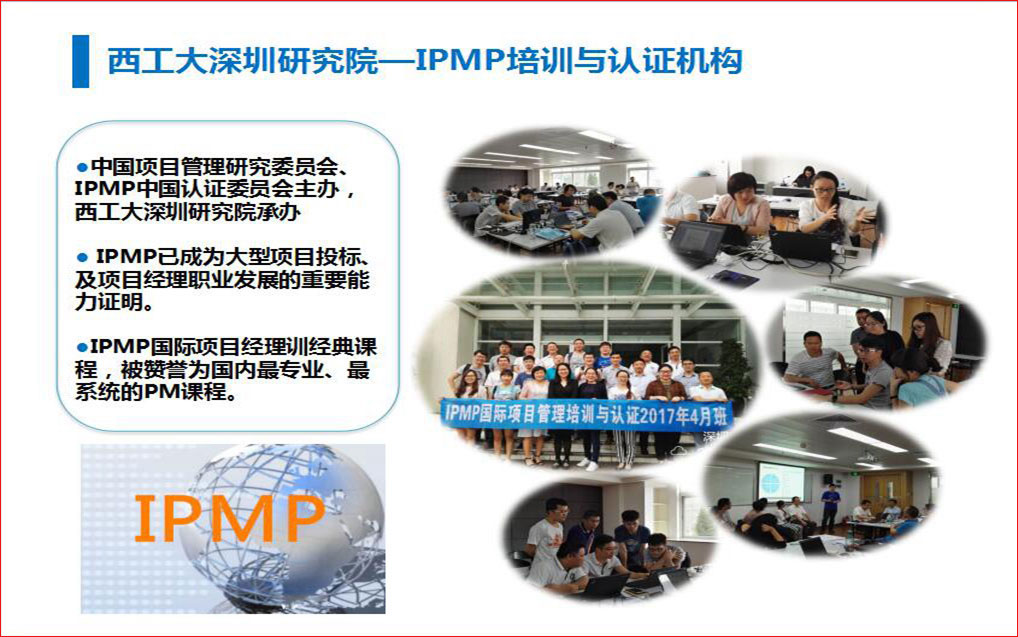 西工大深圳研究院—IPMP培训与认证机构

●中国项目管理研究委员会、IPMP中国认证委员会主办，西工大深圳研究院承办

● IPMP已成为大型项目投标、及项目经理职业发展的重要能力证明。

●IPMP国际项目经理训经典课程，被赞誉为国内最专业、最系统的PM课程。

IPMP

IPMP国际项目管理培训与认证2017年4月班